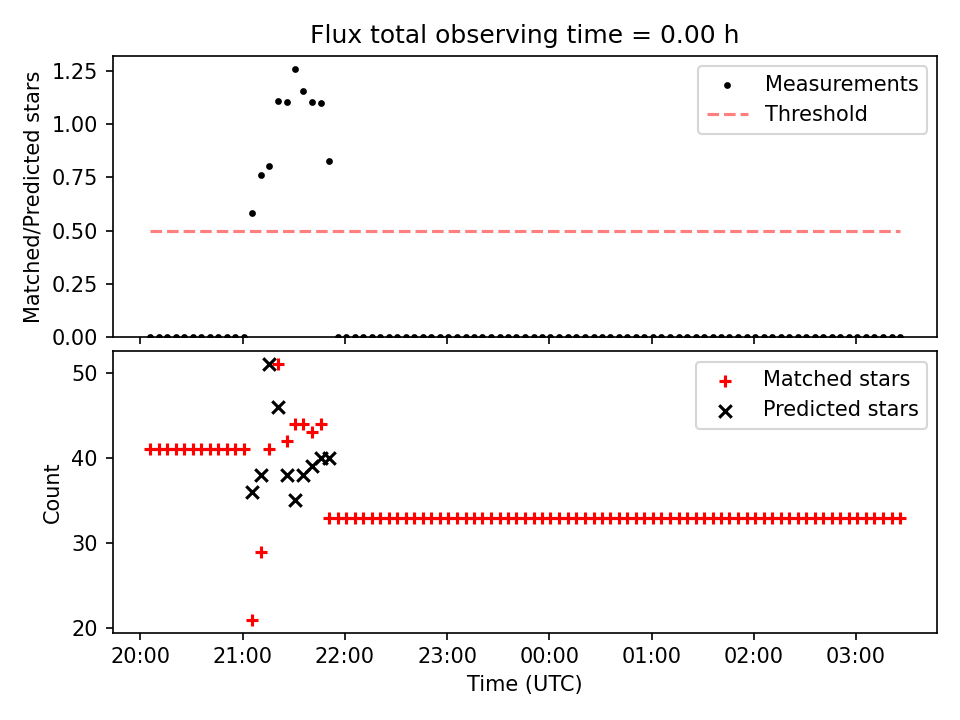 Flux total observing time = 0.00 h

Matched/Predicted stars

1.25
1.00
0.75
0.50
0.25
0.00

Measurements
Threshold

Count

50
40
30
20

Matched stars
Predicted stars

20:00
21:00
22:00
23:00
00:00
01:00
02:00
03:00

Time (UTC)